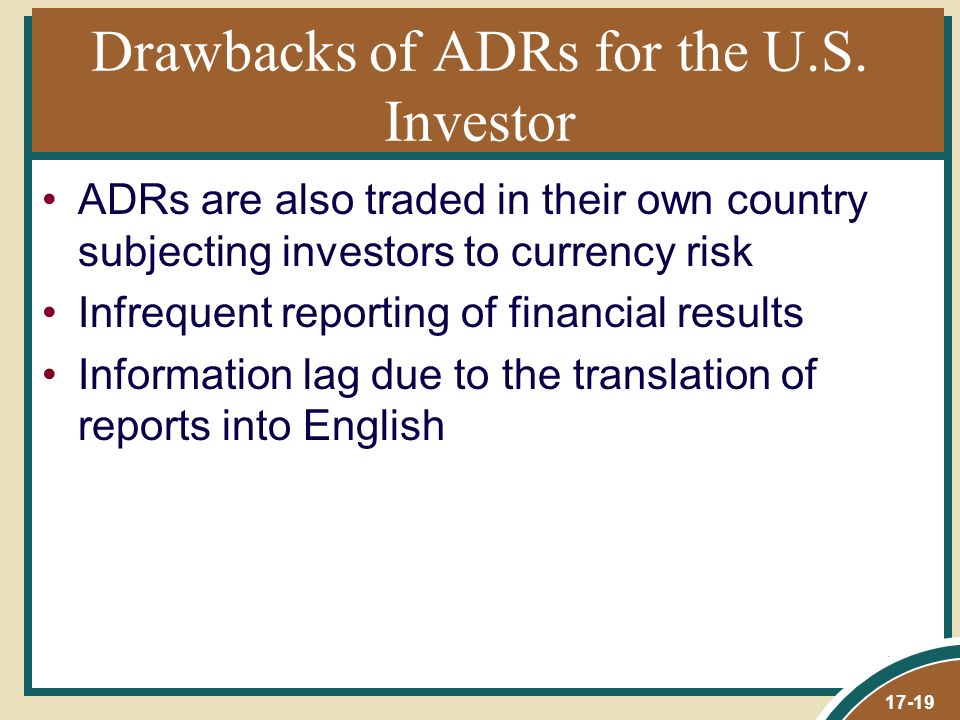 Drawbacks of ADRs for the U.S. Investor

• ADRs are also traded in their own country subjecting investors to currency risk
• Infrequent reporting of financial results
• Information lag due to the translation of reports into English

17-19